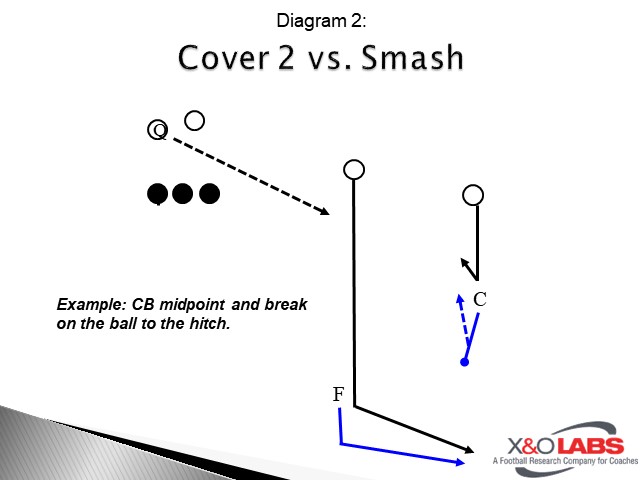 Diagram 2:

Cover 2 vs. Smash

Q

Example: CB midpoint and break on the ball to the hitch.

C

F

X&O LABS
A Football Research Company for Coaches